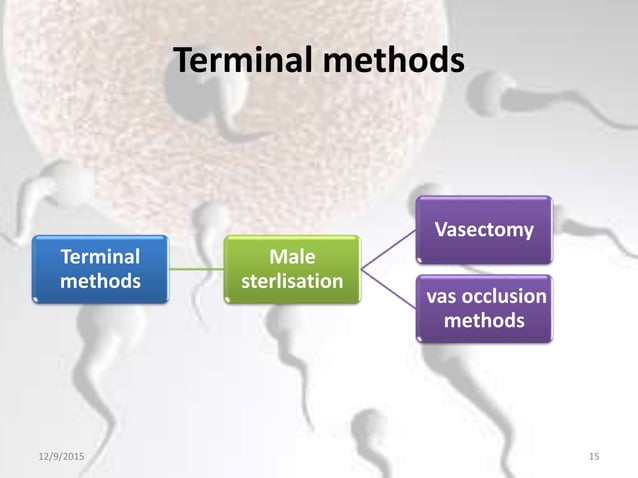 Terminal methods

Terminal methods

Male sterlisation

Vasectomy

vas occlusion methods

12/9/2015

15